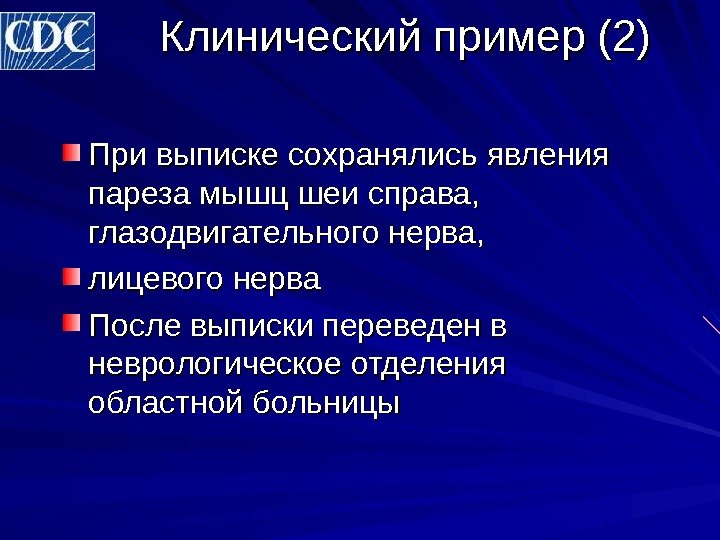 CDC

Клинический пример (2)

При выписке сохранялись явления пареза мышц шеи справа, глазодвигательного нерва,

лицевого нерва

После выписки переведен в неврологическое отделения областной больницы